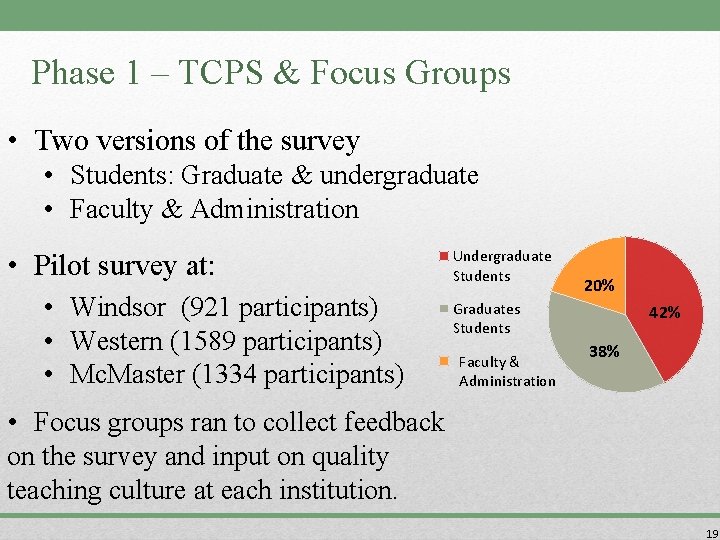 Phase 1 – TCPS & Focus Groups

• Two versions of the survey
  • Students: Graduate & undergraduate
  • Faculty & Administration

• Pilot survey at:
  • Windsor (921 participants)
  • Western (1589 participants)
  • McMaster (1334 participants)

• Focus groups ran to collect feedback on the survey and input on quality teaching culture at each institution.

Undergraduate Students
Graduates Students
Faculty & Administration

20%
42%
38%

19